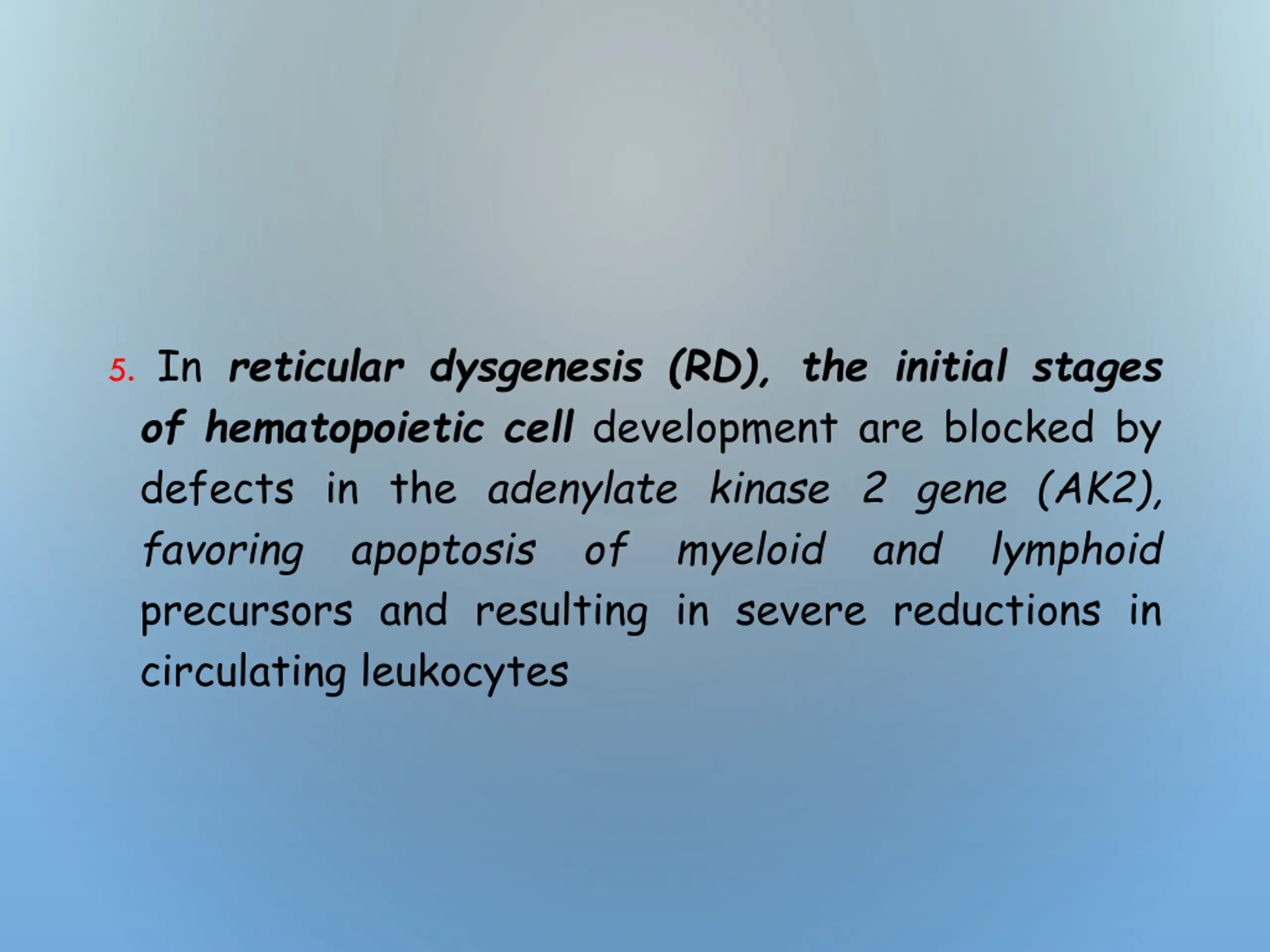 5. In reticular dysgenesis (RD), the initial stages of hematopoietic cell development are blocked by defects in the adenylate kinase 2 gene (AK2), favoring apoptosis of myeloid and lymphoid precursors and resulting in severe reductions in circulating leukocytes